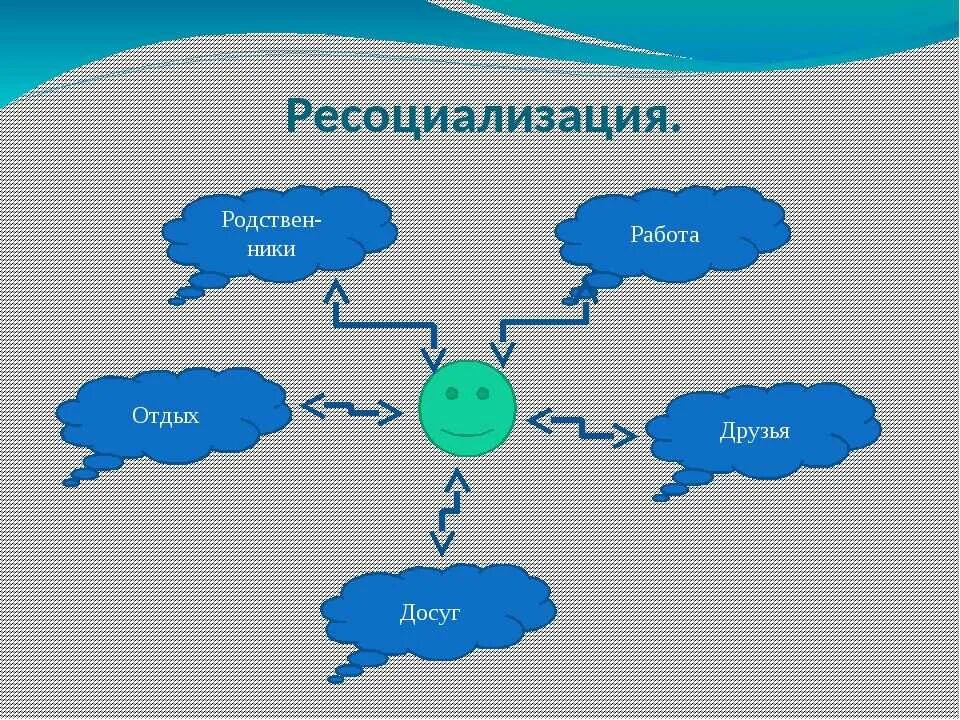 Ресоциализация.

Родственники

Работа

Отдых

Друзья

Досуг